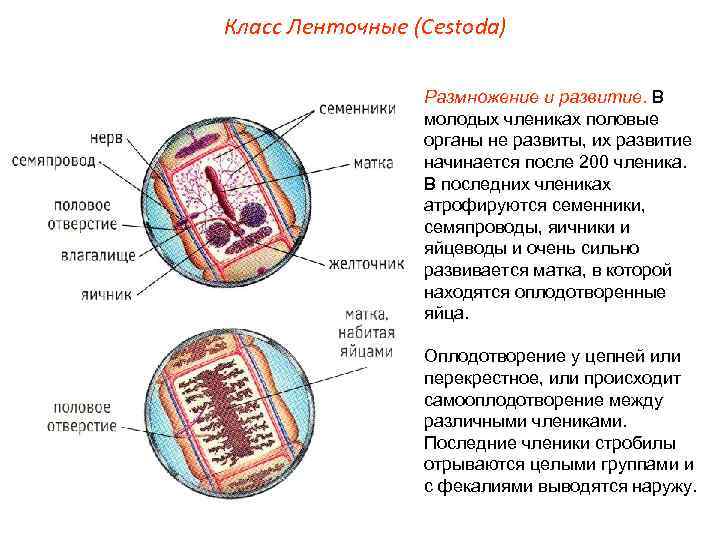 Класс Ленточные (Cestoda)

семенники
нерв
семяпровод
матка
половое отверстие
влагалище
желточник
яичник

матка, набитая яйцами
половое отверстие

Размножение и развитие. В молодых члениках половые органы не развиты, их развитие начинается после 200 членика. В последних члениках атрофируются семенники, семяпроводы, яичники и яйцеводы и очень сильно развивается матка, в которой находятся оплодотворенные яйца.

Оплодотворение у цепней или перекрестное, или происходит самооплодотворение между различными члениками. Последние членики стробилы отрываются целыми группами и с фекалиями выводятся наружу.